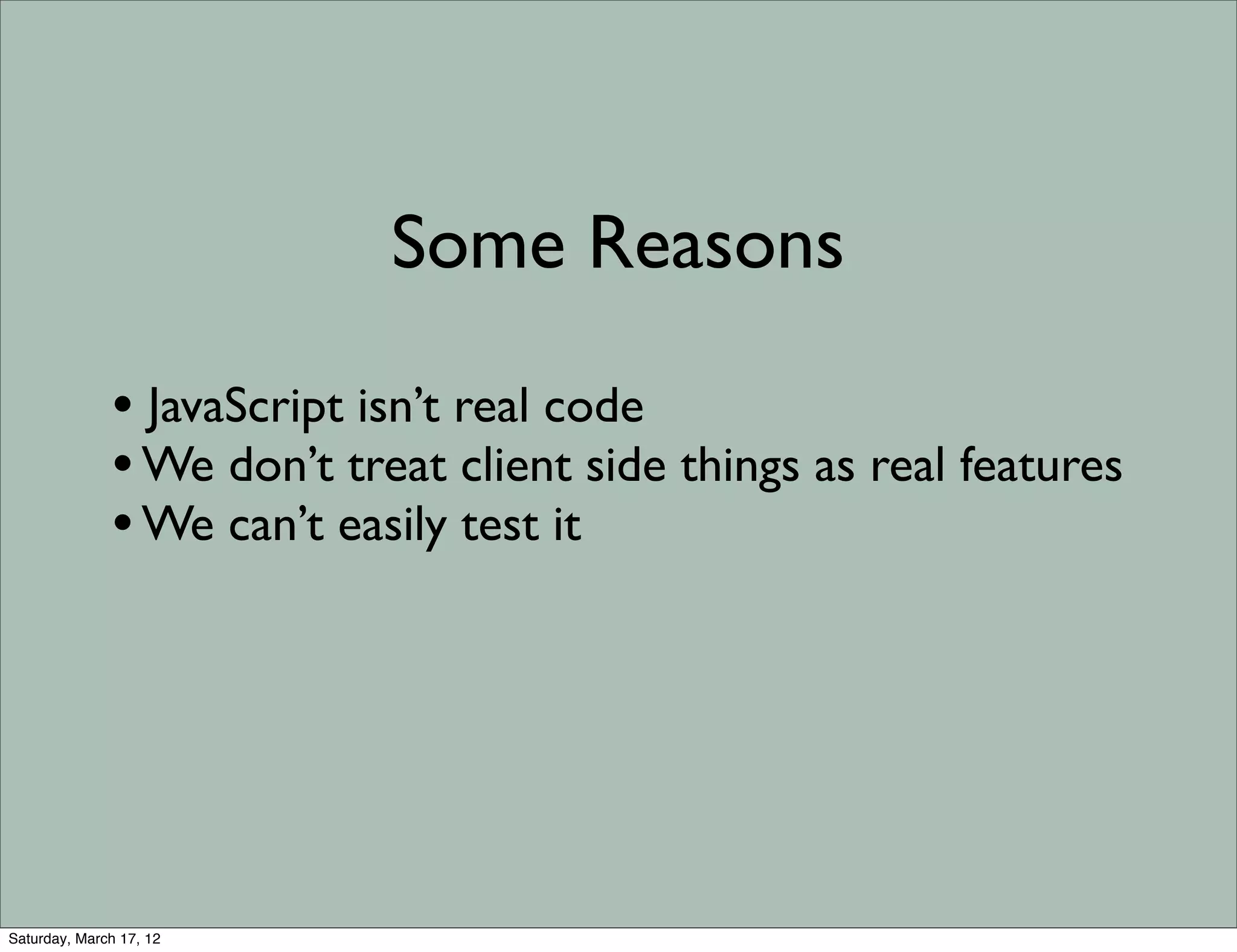 Some Reasons

• JavaScript isn’t real code
• We don’t treat client side things as real features
• We can’t easily test it

Saturday, March 17, 12